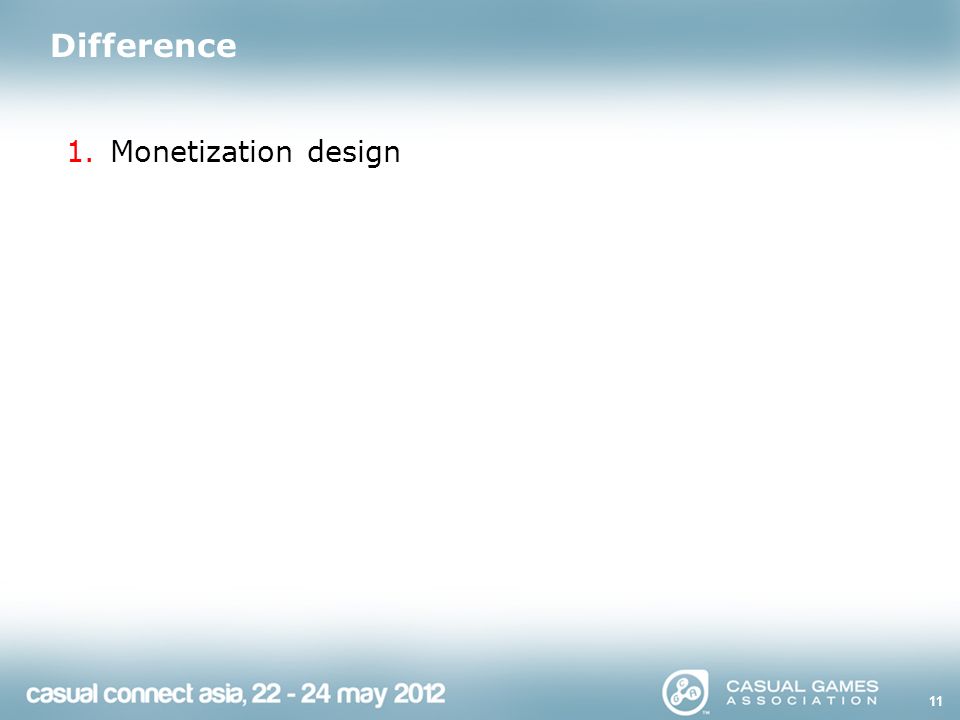 Difference

1. Monetization design

casual connect asia, 22 - 24 may 2012

CASUAL GAMES ASSOCIATION

11